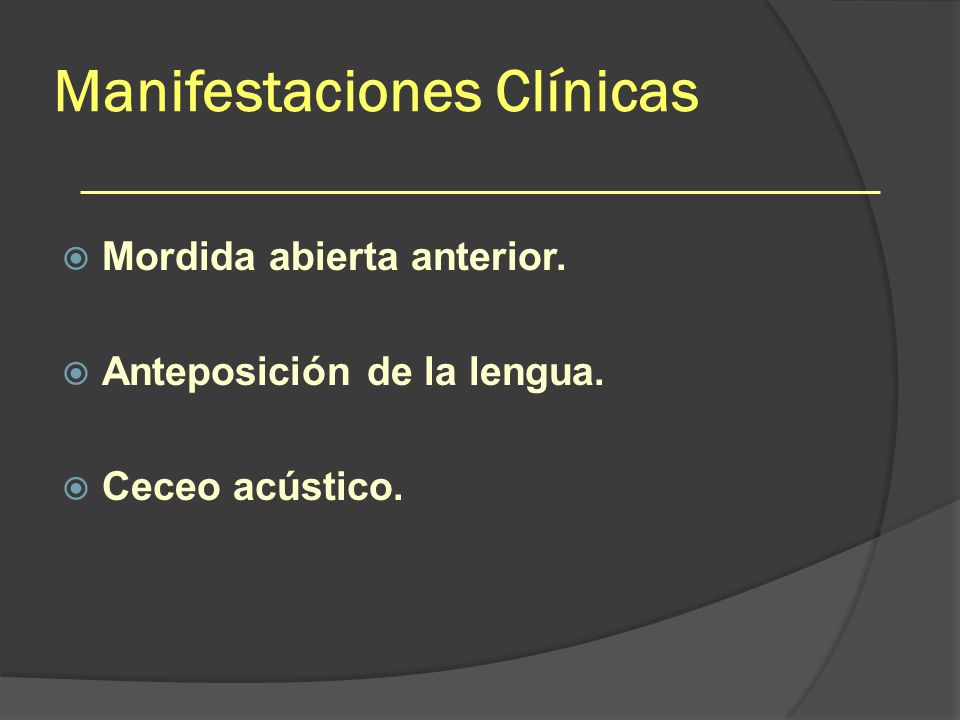 Manifestaciones Clínicas

Mordida abierta anterior.

Anteposición de la lengua.

Ceceo acústico.